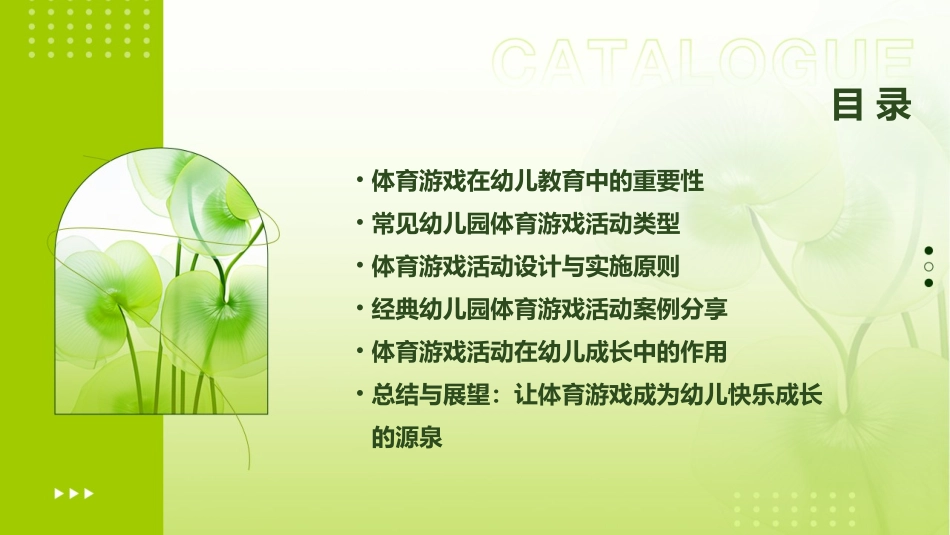 CATALOGUE
目录

• 体育游戏在幼儿教育中的重要性
• 常见幼儿园体育游戏活动类型
• 体育游戏活动设计与实施原则
• 经典幼儿园体育游戏活动案例分享
• 体育游戏活动在幼儿成长中的作用
• 总结与展望：让体育游戏成为幼儿快乐成长的源泉